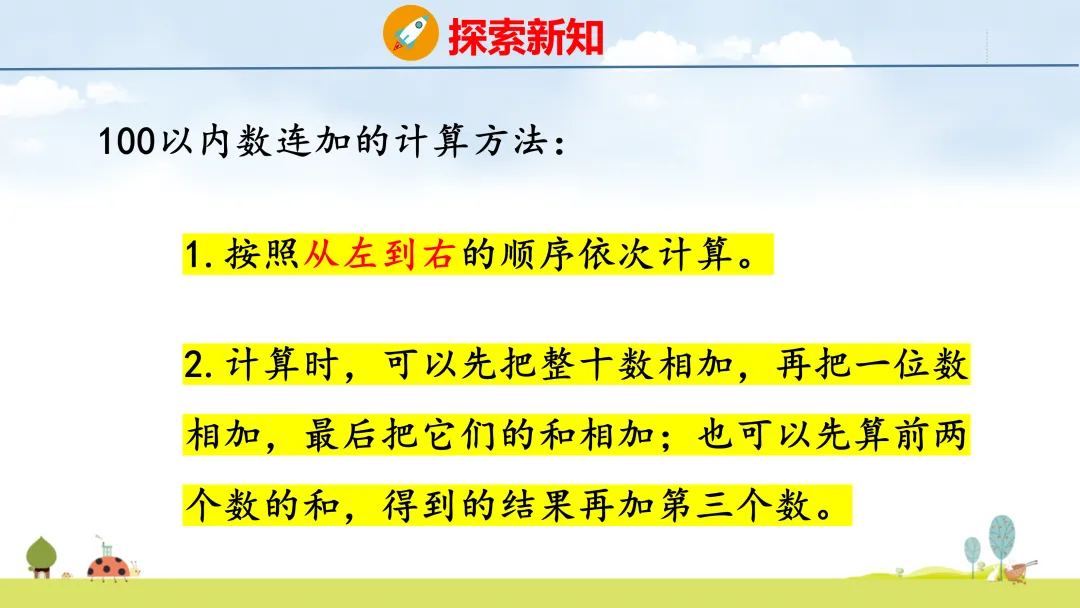 探索新知

100以内数连加的计算方法：

1. 按照从左到右的顺序依次计算。

2. 计算时，可以先把整十数相加，再把一位数相加，最后把它们的和相加；也可以先算前两个数的和，得到的结果再加第三个数。